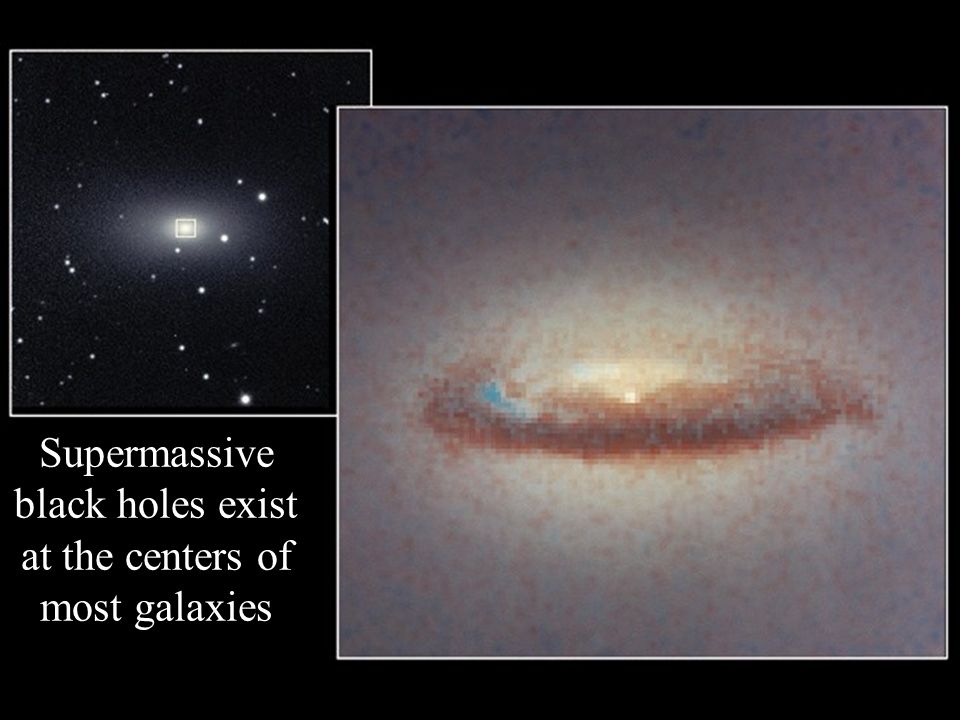 Supermassive black holes exist at the centers of most galaxies